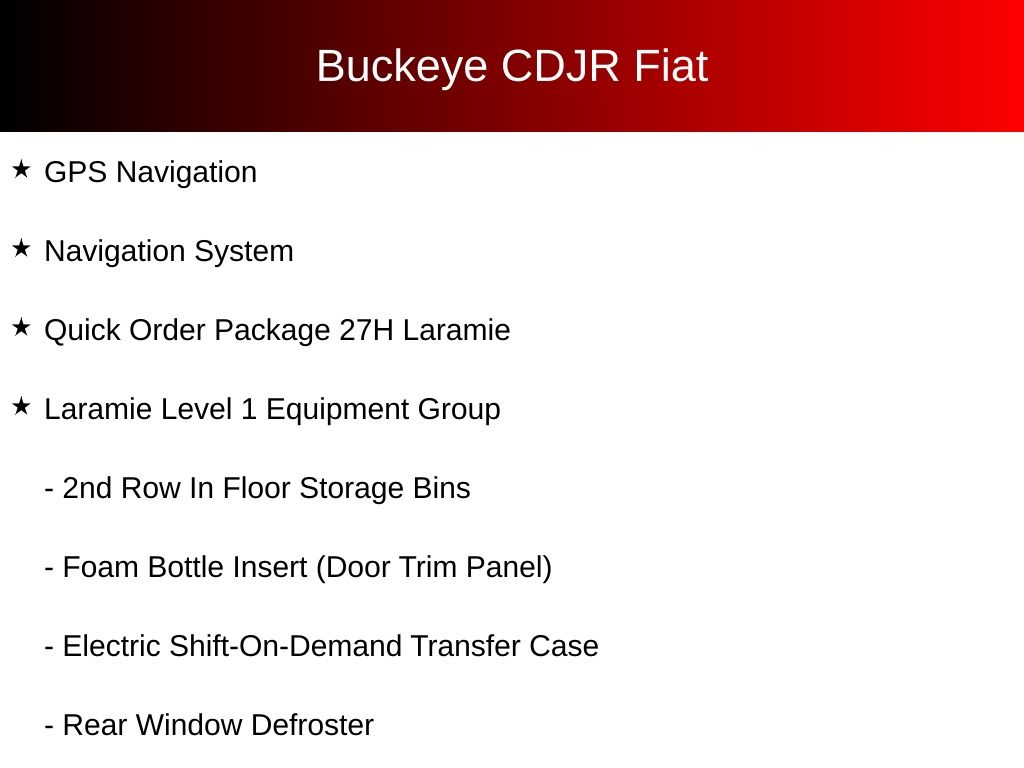 Buckeye CDJR Fiat

★ GPS Navigation

★ Navigation System

★ Quick Order Package 27H Laramie

★ Laramie Level 1 Equipment Group

- 2nd Row In Floor Storage Bins

- Foam Bottle Insert (Door Trim Panel)

- Electric Shift-On-Demand Transfer Case

- Rear Window Defroster